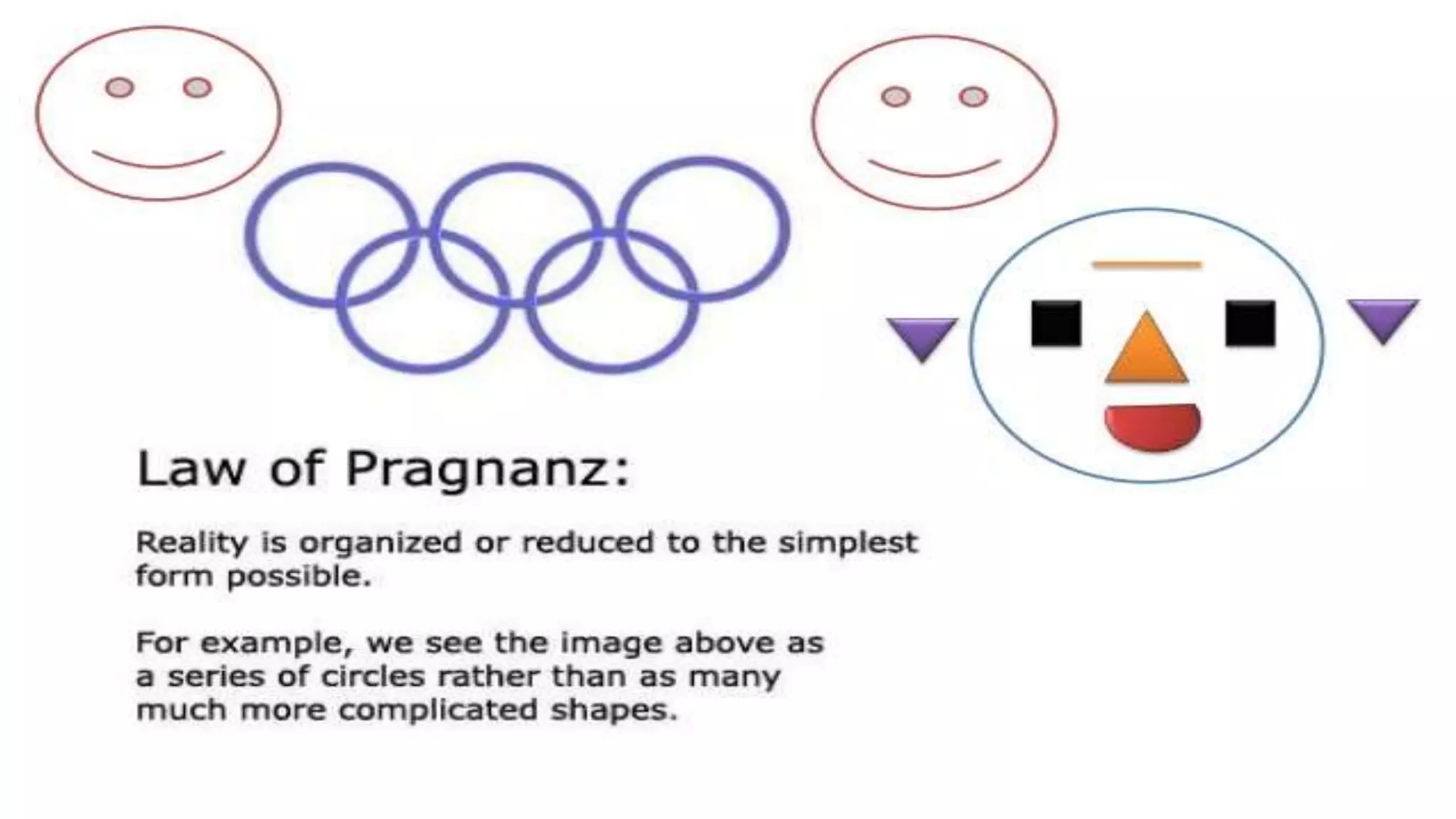 Law of Pragnanz:

Reality is organized or reduced to the simplest form possible.

For example, we see the image above as a series of circles rather than as many much more complicated shapes.